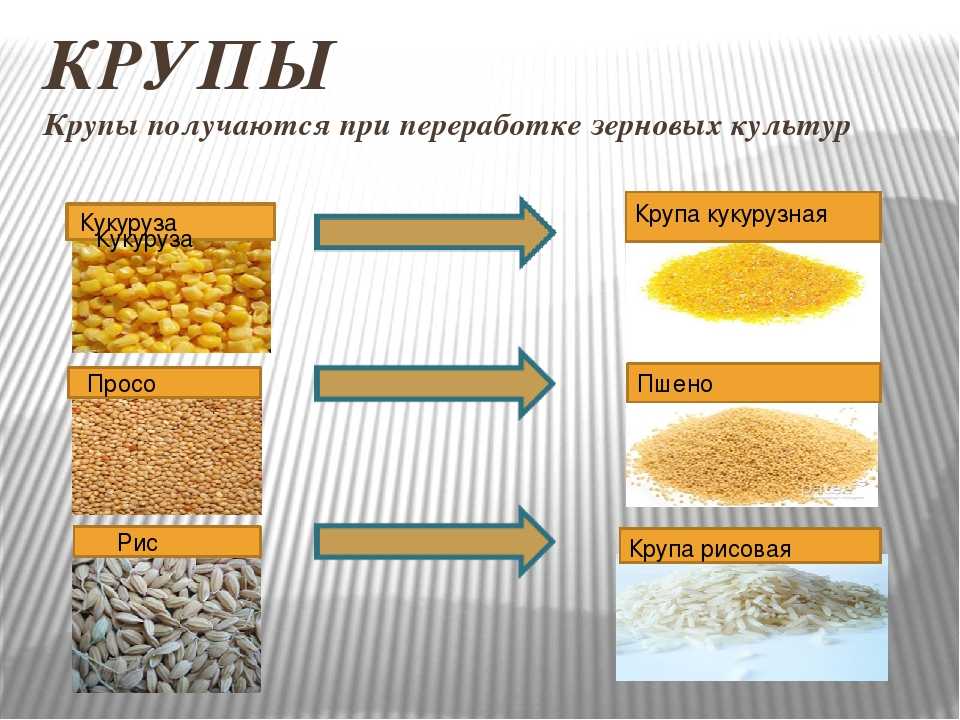 КРУПЫ

Крупы получаются при переработке зерновых культур

Кукуруза
Кукуруза

Крупа кукурузная

Просо

Пшено

Рис

Крупа рисовая